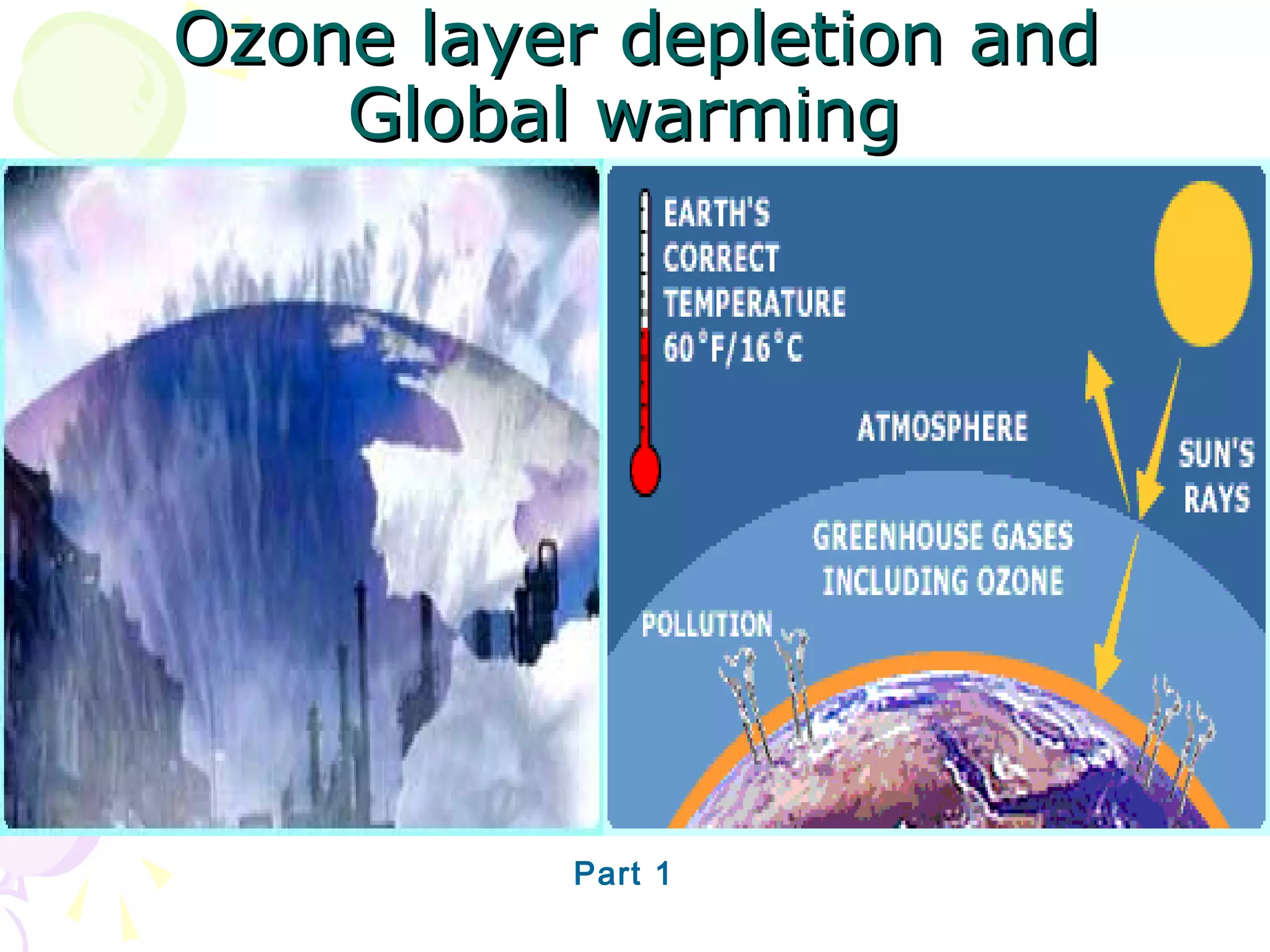 Ozone layer depletion and Global warming

EARTH'S CORRECT TEMPERATURE 60°F/16°C

ATMOSPHERE

SUN'S RAYS

GREENHOUSE GASES INCLUDING OZONE

POLLUTION

Part 1